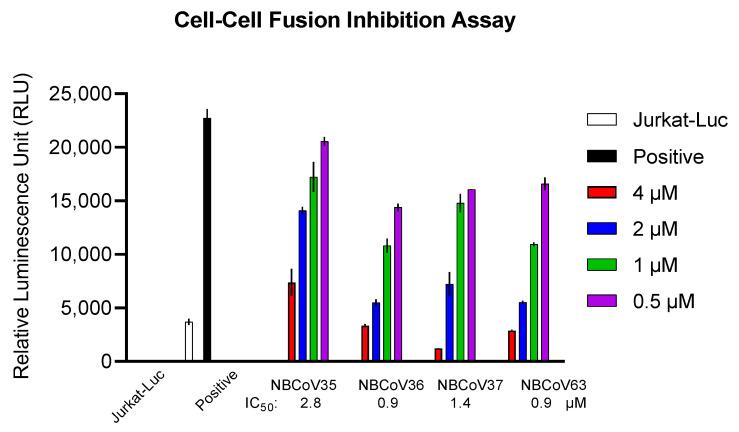 Cell-Cell Fusion Inhibition Assay

Relative Luminescence Unit (RLU)

25,000
20,000
15,000
10,000
5,000
0

Jurkat-Luc
Positive
NBCoV35
NBCoV36
NBCoV37
NBCoV63

$IC_{50}$: 2.8 0.9 1.4 0.9 μM

Jurkat-Luc
Positive
4 μM
2 μM
1 μM
0.5 μM